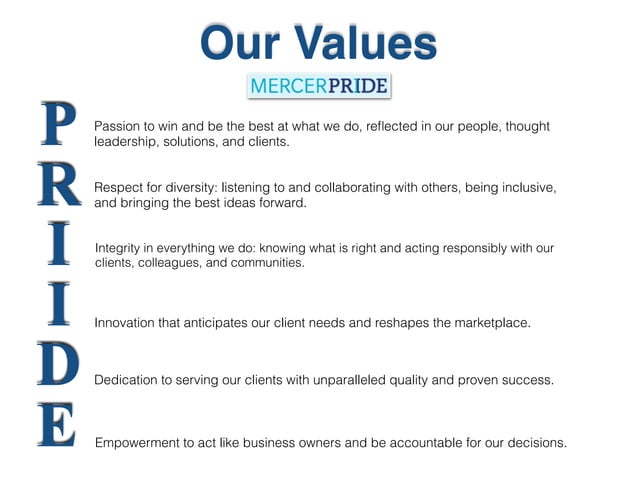 Our Values

MERCERPRIDE

P Passion to win and be the best at what we do, reflected in our people, thought leadership, solutions, and clients.

R Respect for diversity: listening to and collaborating with others, being inclusive, and bringing the best ideas forward.

I Integrity in everything we do: knowing what is right and acting responsibly with our clients, colleagues, and communities.

I Innovation that anticipates our client needs and reshapes the marketplace.

D Dedication to serving our clients with unparalleled quality and proven success.

E Empowerment to act like business owners and be accountable for our decisions.